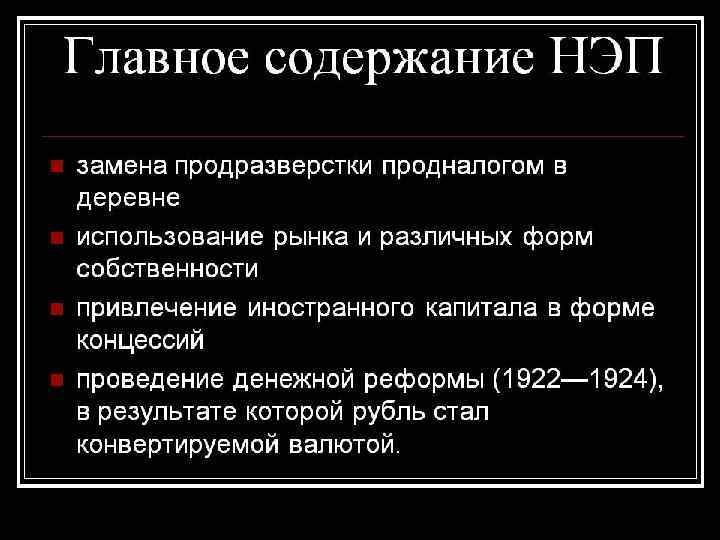 Главное содержание НЭП

- замена продразверстки продналогом в деревне
- использование рынка и различных форм собственности
- привлечение иностранного капитала в форме концессий
- проведение денежной реформы (1922—1924), в результате которой рубль стал конвертируемой валютой.